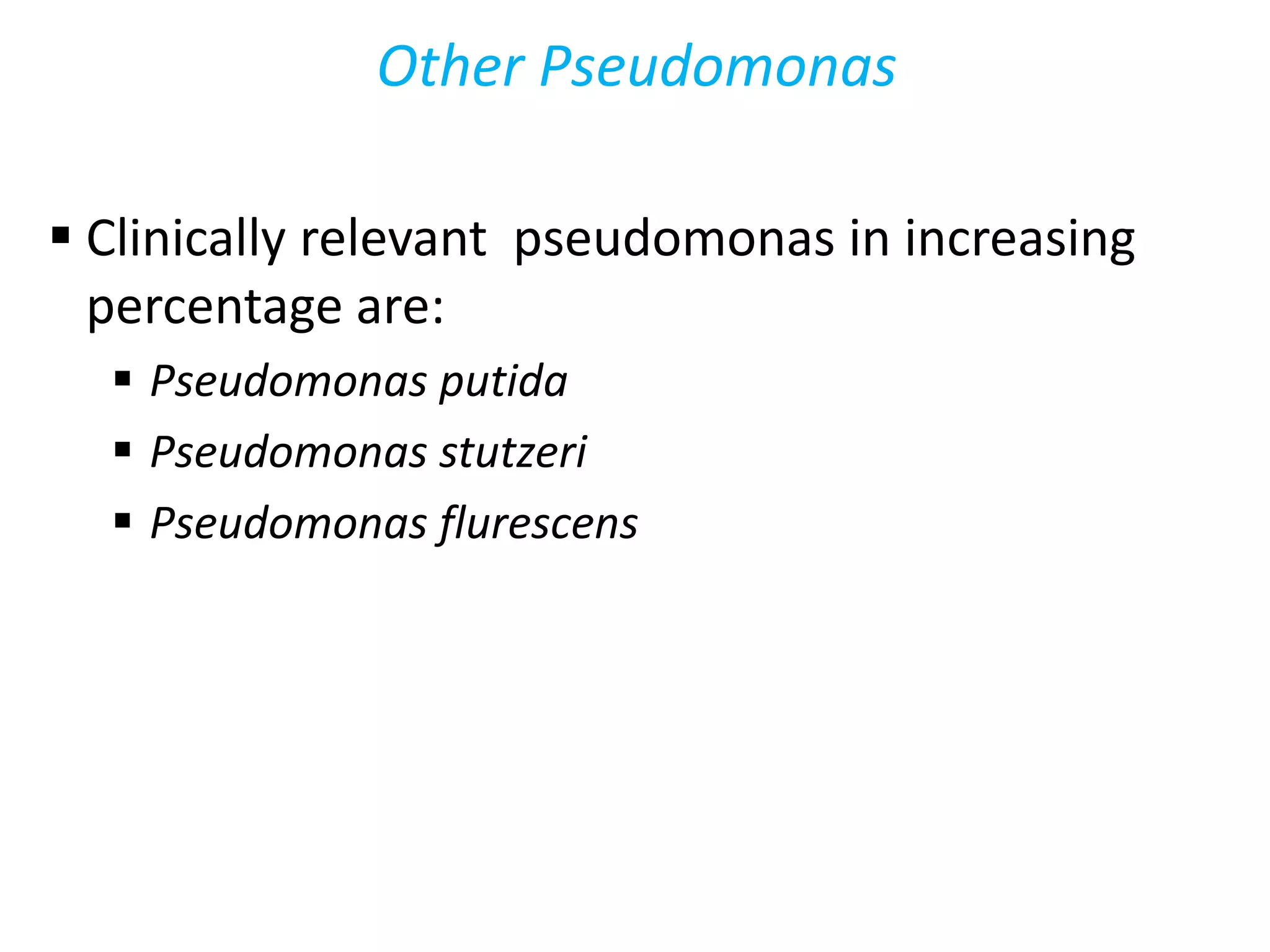 Other Pseudomonas

▪ Clinically relevant  pseudomonas in increasing percentage are:

▪ Pseudomonas putida
▪ Pseudomonas stutzeri
▪ Pseudomonas flurescens